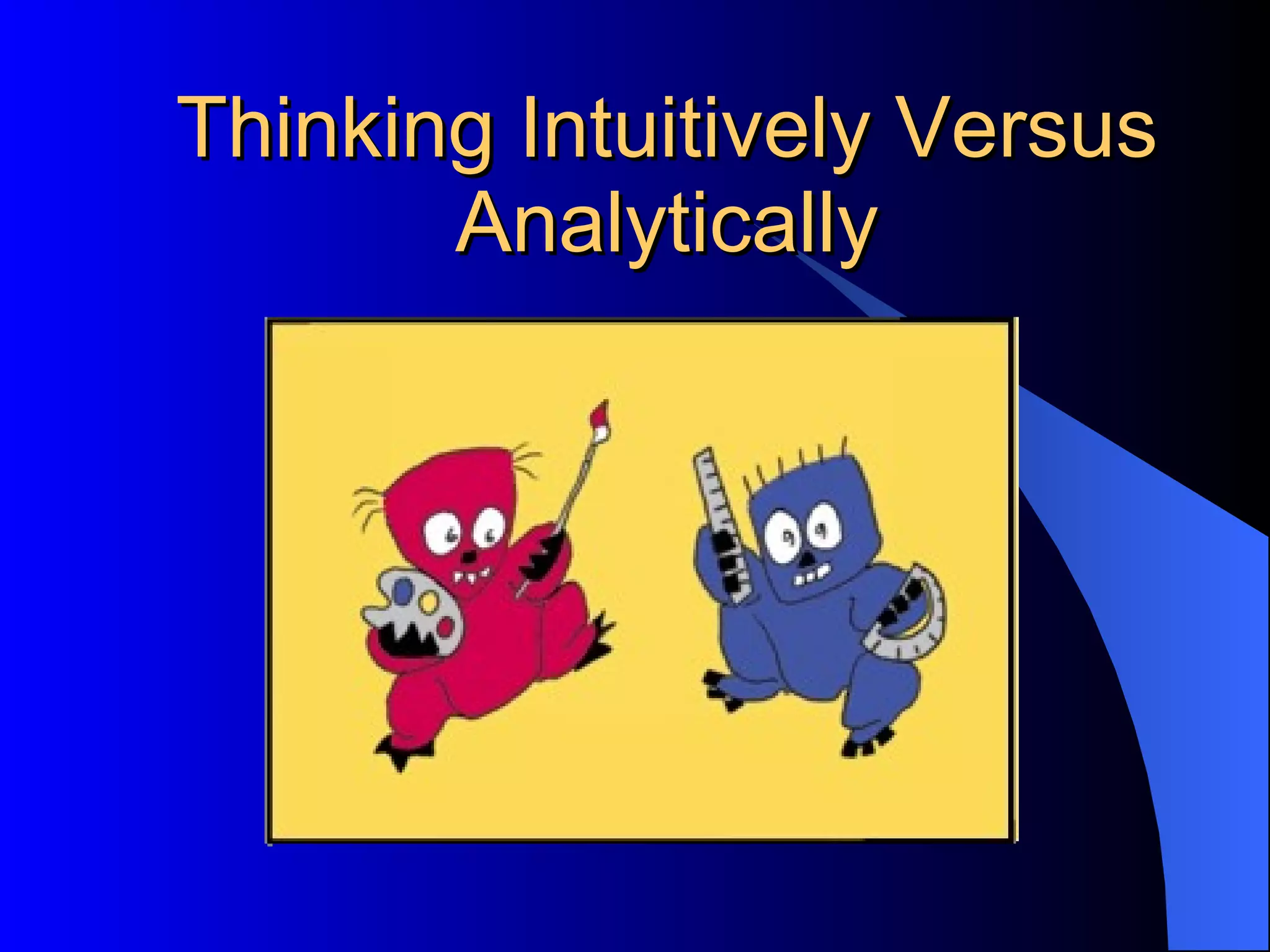 Thinking Intuitively Versus Analytically